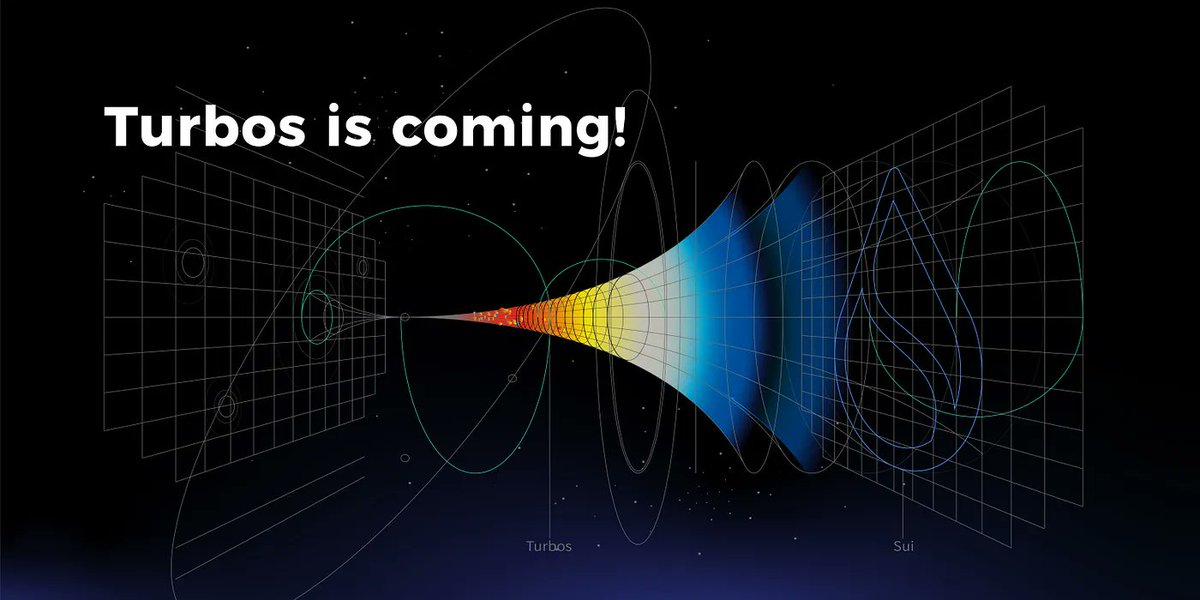 Turbos is coming!

Turbos

Sui